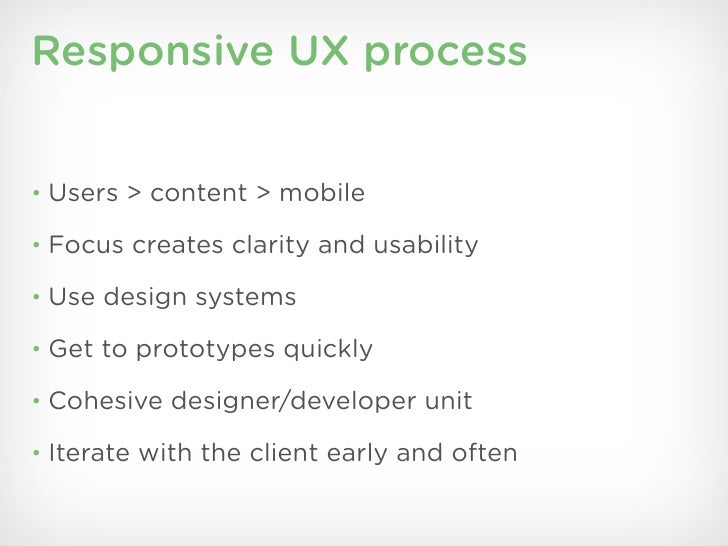 Responsive UX process

• Users > content > mobile
• Focus creates clarity and usability
• Use design systems
• Get to prototypes quickly
• Cohesive designer/developer unit
• Iterate with the client early and often